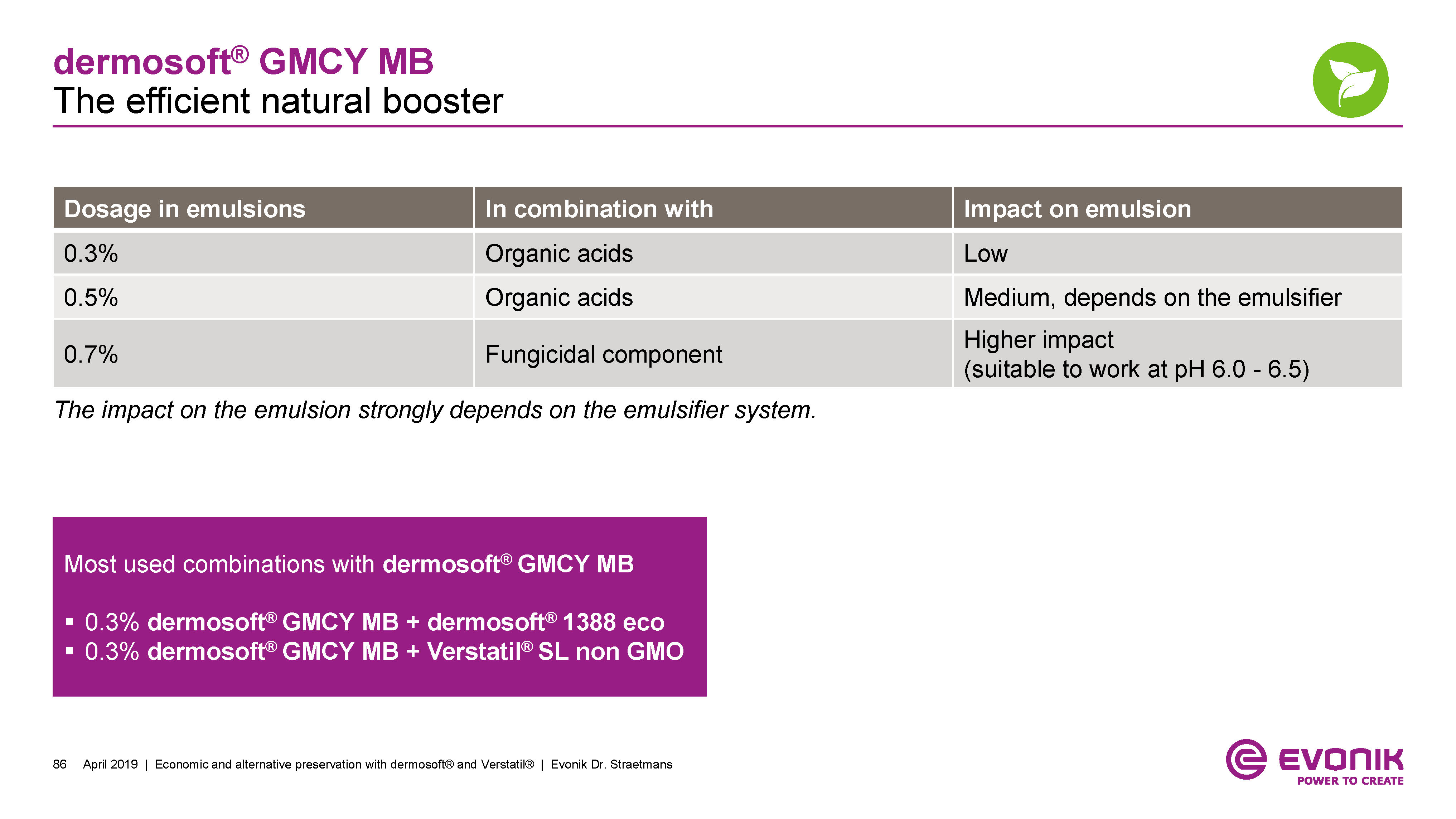 dermosoft® GMCY MB
The efficient natural booster

| Dosage in emulsions | In combination with | Impact on emulsion |
|---|---|---|
| 0.3% | Organic acids | Low |
| 0.5% | Organic acids | Medium, depends on the emulsifier |
| 0.7% | Fungicidal component | Higher impact (suitable to work at pH 6.0 - 6.5) |

The impact on the emulsion strongly depends on the emulsifier system.

Most used combinations with dermosoft® GMCY MB

▪ 0.3% dermosoft® GMCY MB + dermosoft® 1388 eco
▪ 0.3% dermosoft® GMCY MB + Verstatil® SL non GMO

86 April 2019 | Economic and alternative preservation with dermosoft® and Verstatil® | Evonik Dr. Straetmans

EVONIK
POWER TO CREATE